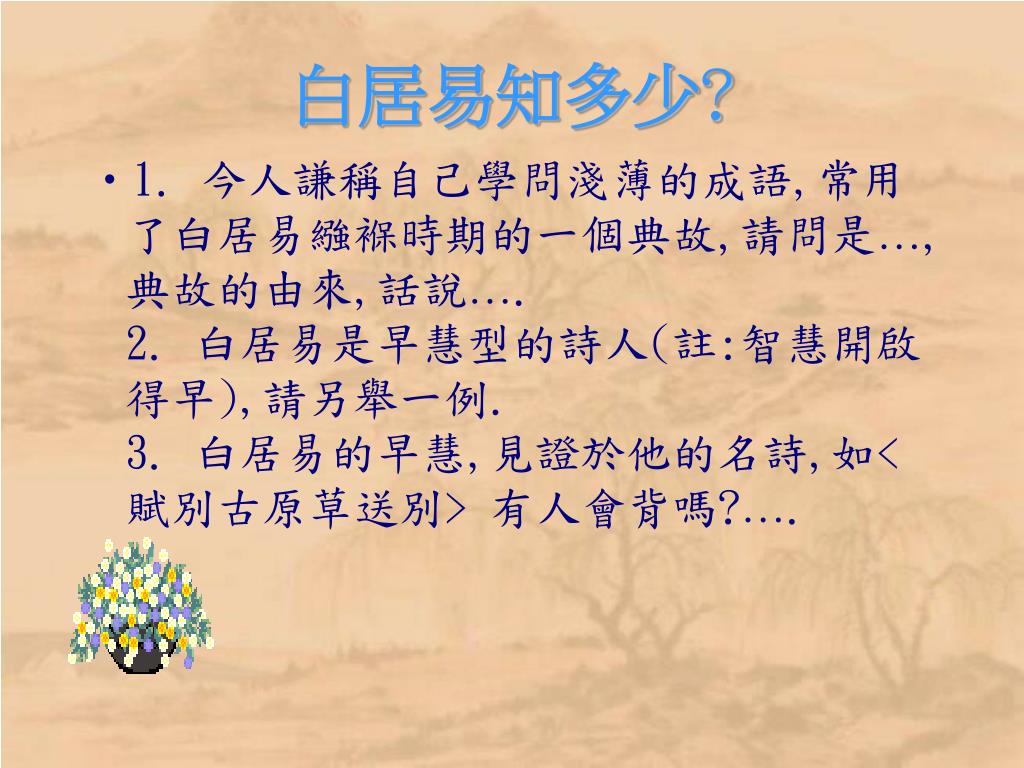 白居易知多少?

• 1. 今人謙稱自己學問淺薄的成語, 常用了白居易繈褓時期的一個典故, 請問是…, 典故的由來, 話說….
2. 白居易是早慧型的詩人(註:智慧開啟得早), 請另舉一例.
3. 白居易的早慧, 見證於他的名詩, 如<賦別古原草送別> 有人會背嗎?….